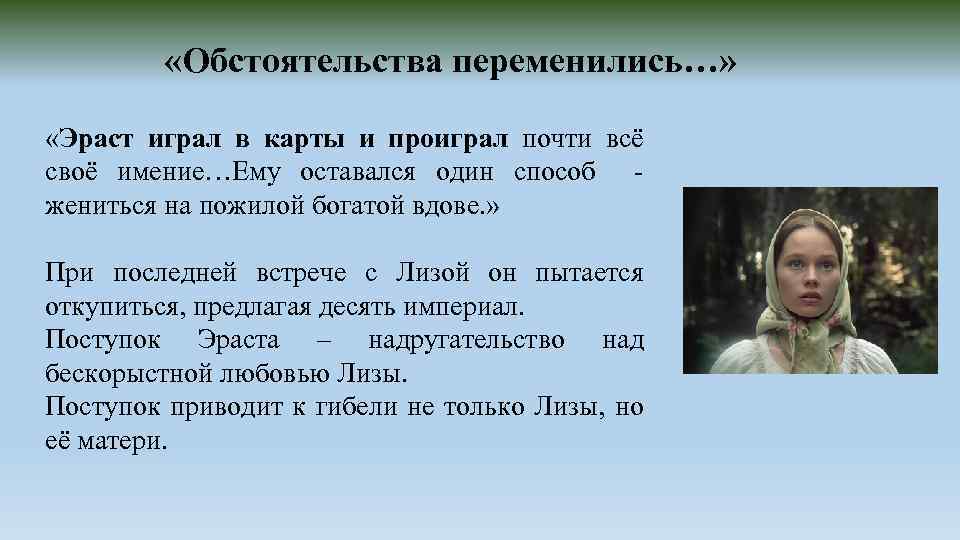 «Обстоятельства переменились…»

«Эраст играл в карты и проиграл почти всё своё имение…Ему оставался один способ - жениться на пожилой богатой вдове.»

При последней встрече с Лизой он пытается откупиться, предлагая десять империал.
Поступок Эраста – надругательство над бескорыстной любовью Лизы.
Поступок приводит к гибели не только Лизы, но её матери.